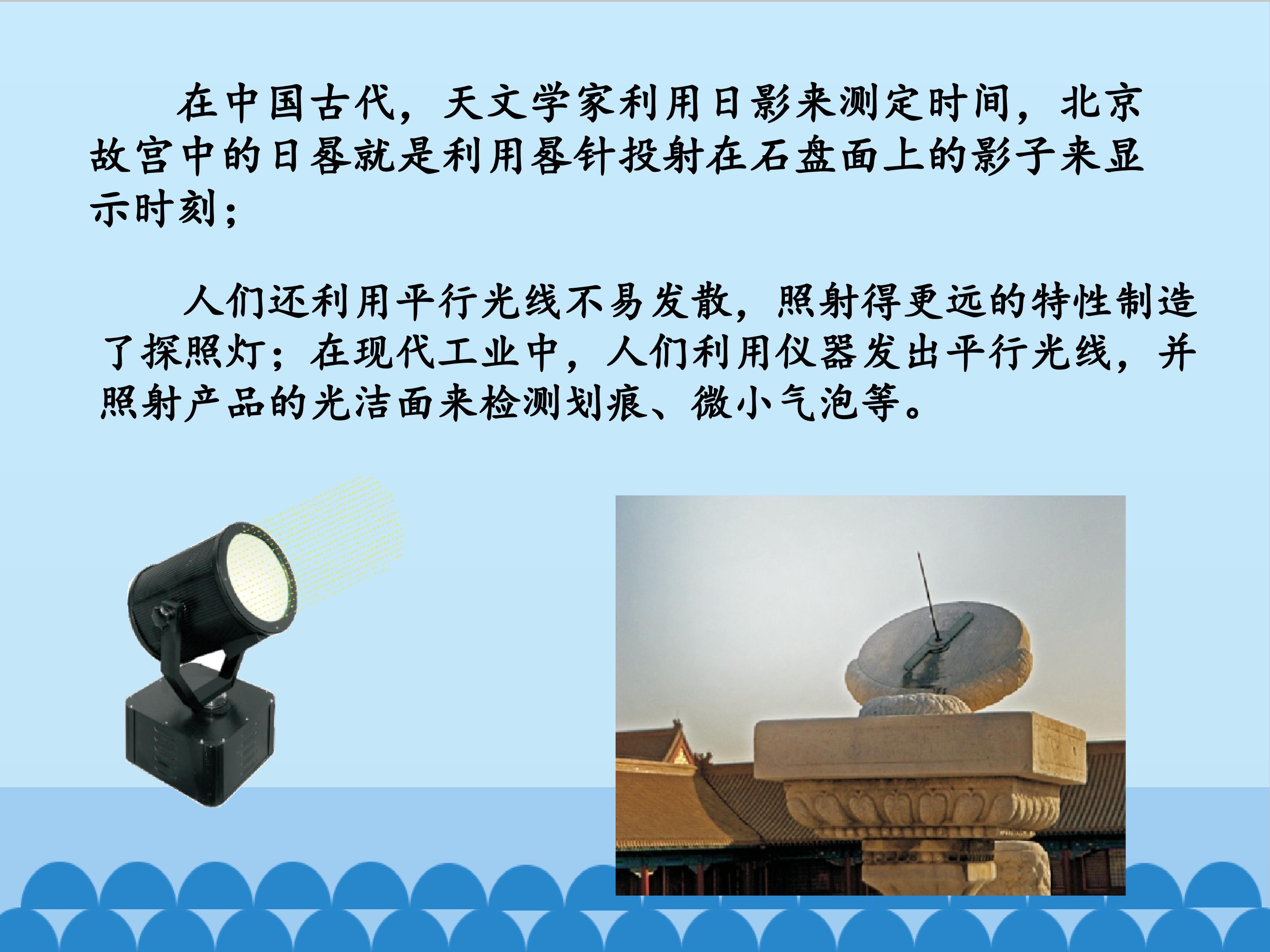 在中国古代，天文学家利用日影来测定时间，北京故宫中的日晷就是利用晷针投射在石盘面上的影子来显示时刻；

人们还利用平行光线不易发散，照射得更远的特性制造了探照灯；在现代工业中，人们利用仪器发出平行光线，并照射产品的光洁面来检测划痕、微小气泡等。